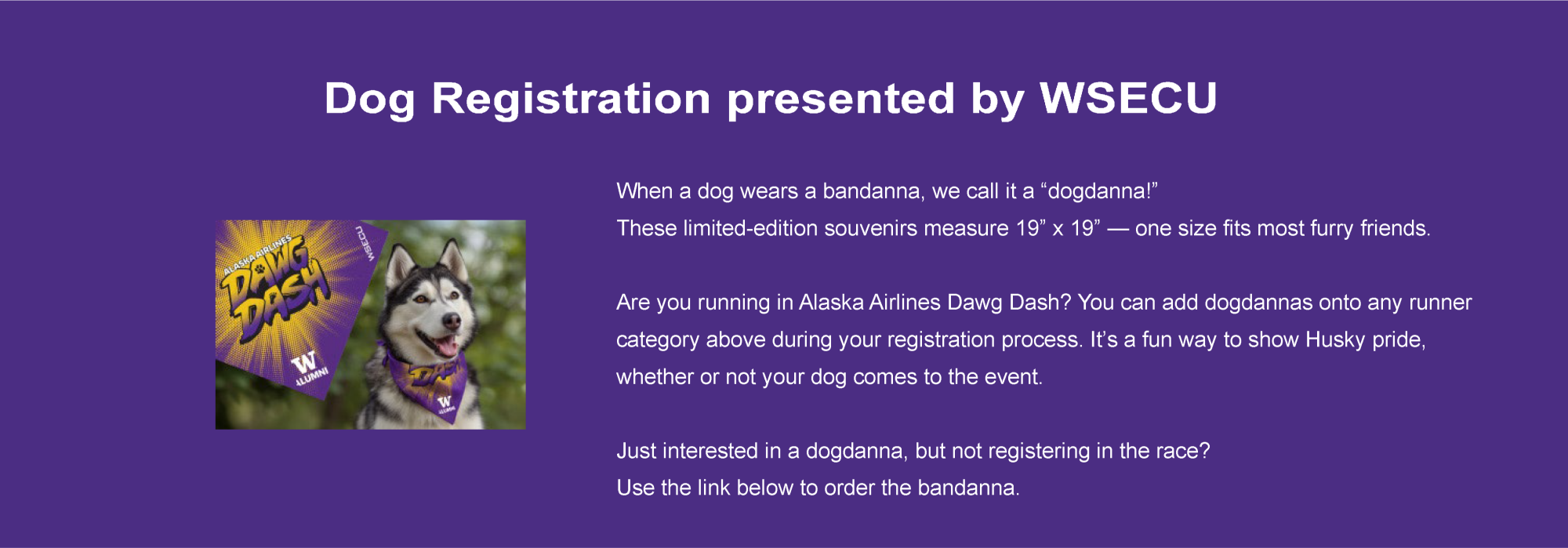 Dog Registration presented by WSECU

ALASKA AIRLINES
DAWG DASH
WSECU
W
ALUMNI

When a dog wears a bandanna, we call it a "dogdanna!"
These limited-edition souvenirs measure 19" x 19" — one size fits most furry friends.

Are you running in Alaska Airlines Dawg Dash? You can add dogdannas onto any runner category above during your registration process. It's a fun way to show Husky pride, whether or not your dog comes to the event.

Just interested in a dogdanna, but not registering in the race?
Use the link below to order the bandanna.